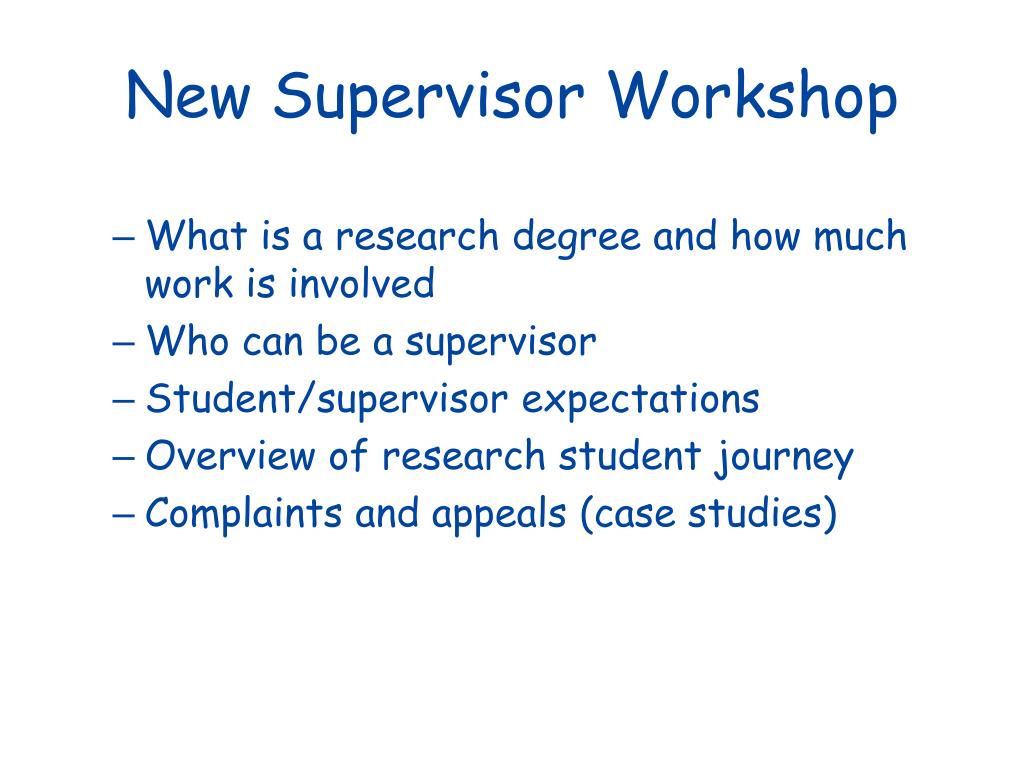 New Supervisor Workshop

– What is a research degree and how much work is involved
– Who can be a supervisor
– Student/supervisor expectations
– Overview of research student journey
– Complaints and appeals (case studies)